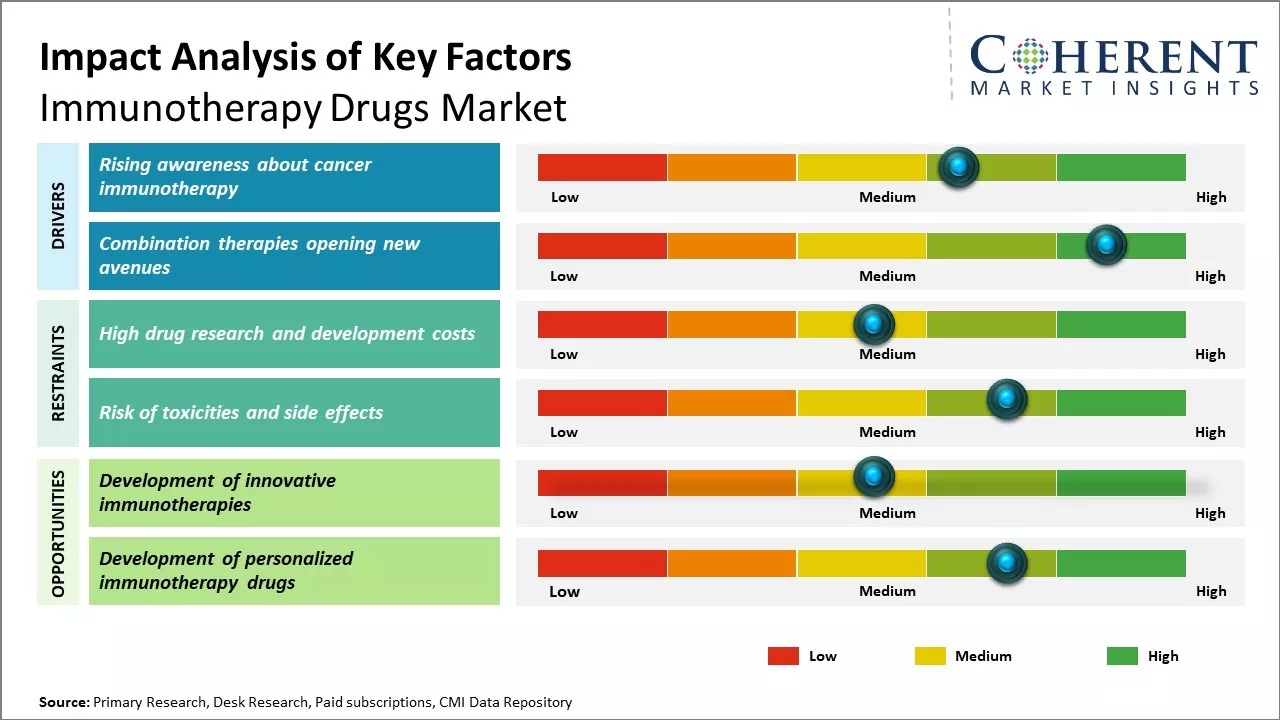 Impact Analysis of Key Factors
Immunotherapy Drugs Market

COHERENT
MARKET INSIGHTS

DRIVERS

Rising awareness about cancer immunotherapy

Low Medium High

Combination therapies opening new avenues

Low Medium High

RESTRAINTS

High drug research and development costs

Low Medium High

Risk of toxicities and side effects

Low Medium High

OPPORTUNITIES

Development of innovative immunotherapies

Low Medium High

Development of personalized immunotherapy drugs

Low Medium High

Low Medium High

Source: Primary Research, Desk Research, Paid subscriptions, CMI Data Repository